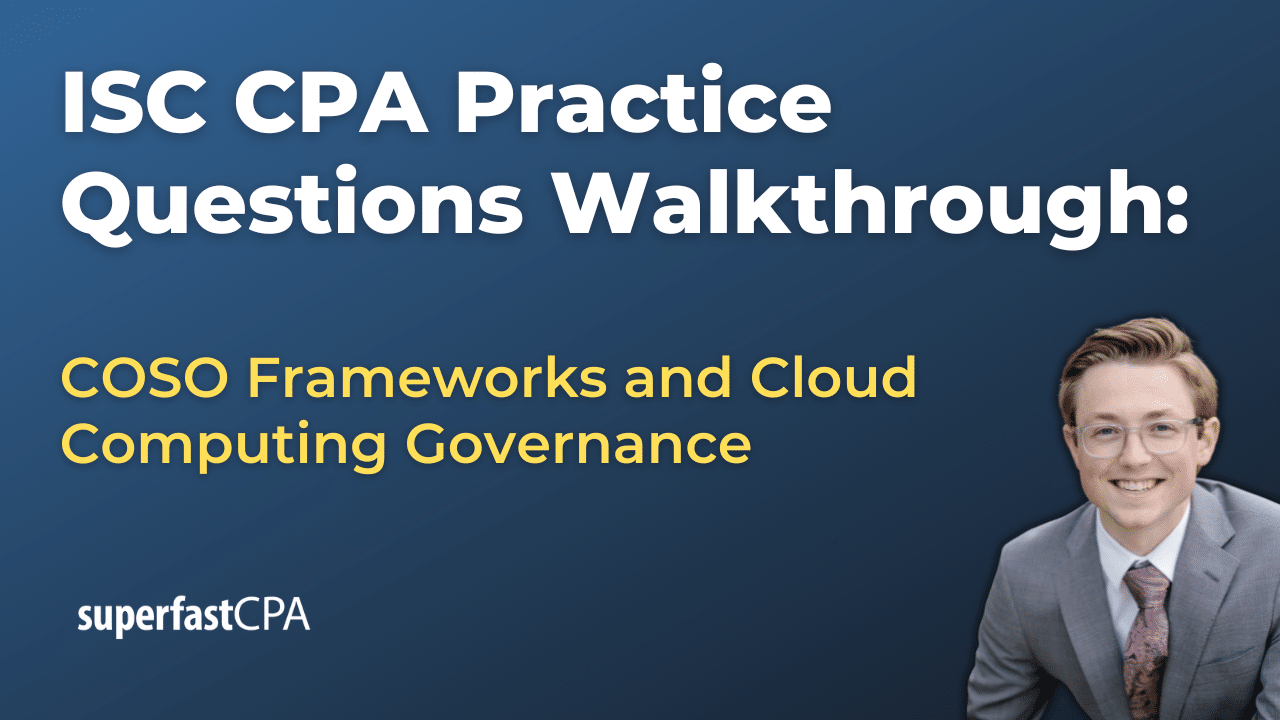 ISC CPA Practice Questions Walkthrough:

COSO Frameworks and Cloud Computing Governance

superfastCPA